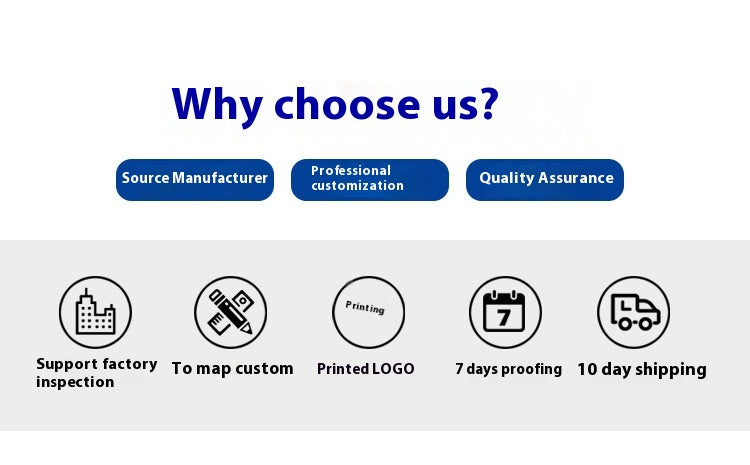 Why choose us?

Source Manufacturer

Professional customization

Quality Assurance

Support factory inspection

To map custom

Printing

Printed LOGO

7

7 days proofing

10 day shipping